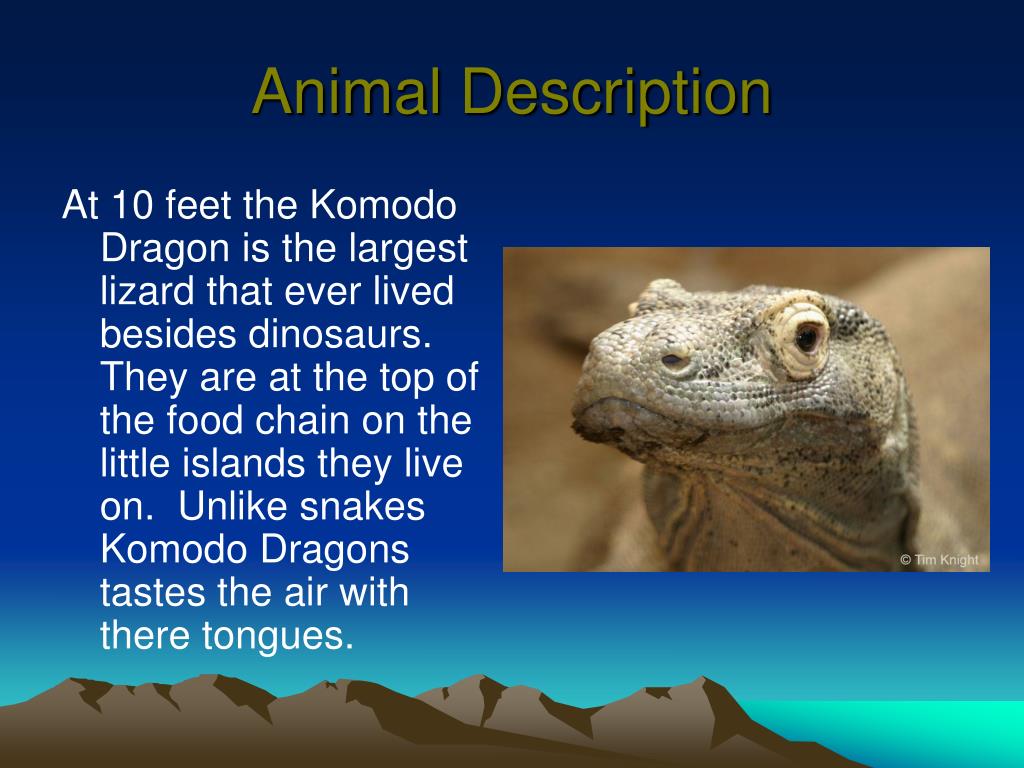 Animal Description

At 10 feet the Komodo Dragon is the largest lizard that ever lived besides dinosaurs. They are at the top of the food chain on the little islands they live on. Unlike snakes Komodo Dragons tastes the air with there tongues.

© Tim Knight